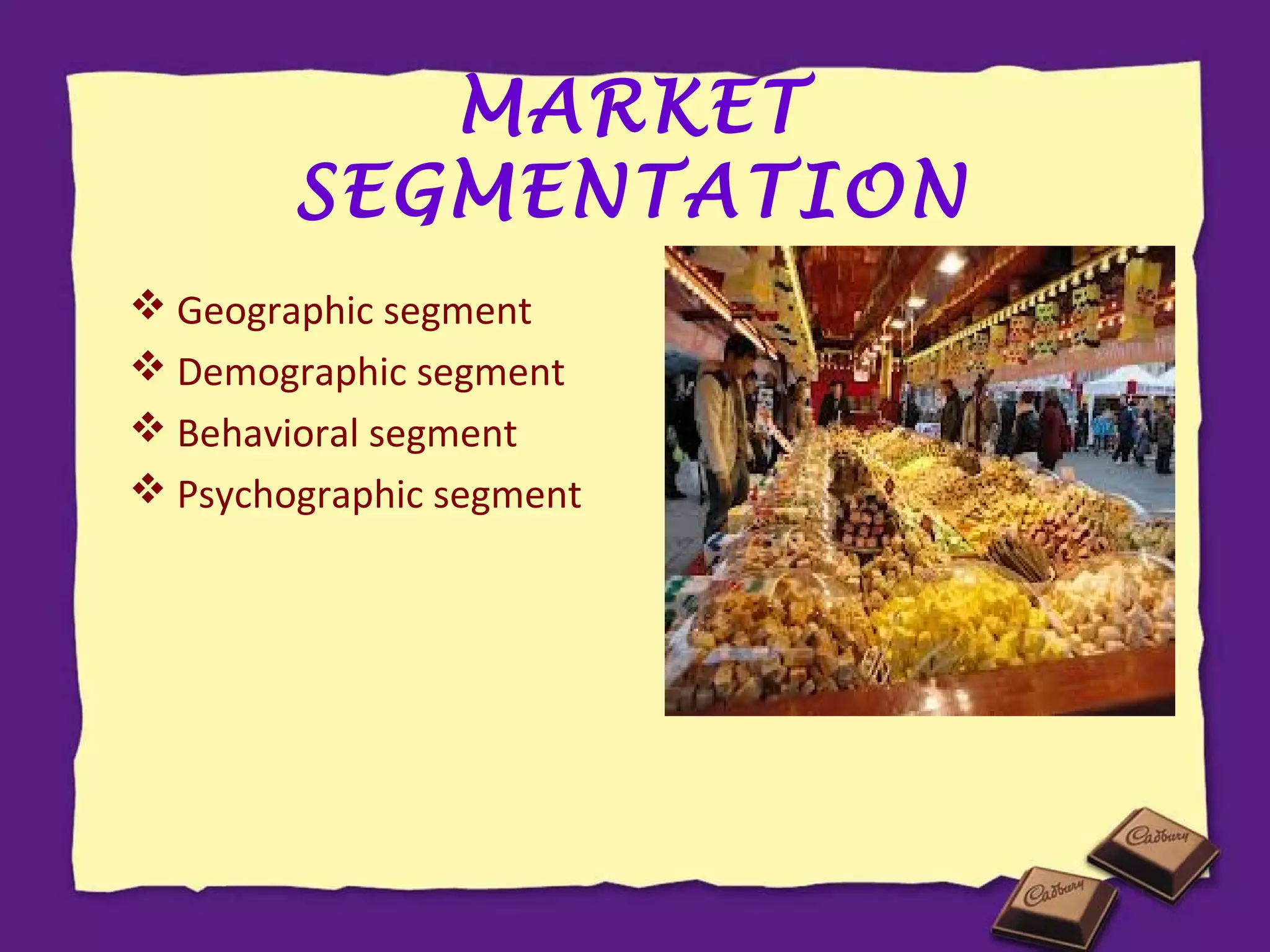 MARKET SEGMENTATION

❖ Geographic segment
❖ Demographic segment
❖ Behavioral segment
❖ Psychographic segment

Cadbury
Cadbury